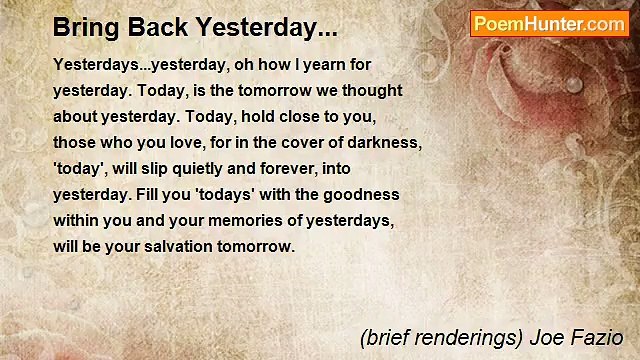 Bring Back Yesterday...

PoemHunter.com

Yesterdays...yesterday, oh how I yearn for yesterday. Today, is the tomorrow we thought about yesterday. Today, hold close to you, those who you love, for in the cover of darkness, 'today', will slip quietly and forever, into yesterday. Fill you 'todays' with the goodness within you and your memories of yesterdays, will be your salvation tomorrow.

(brief renderings) Joe Fazio